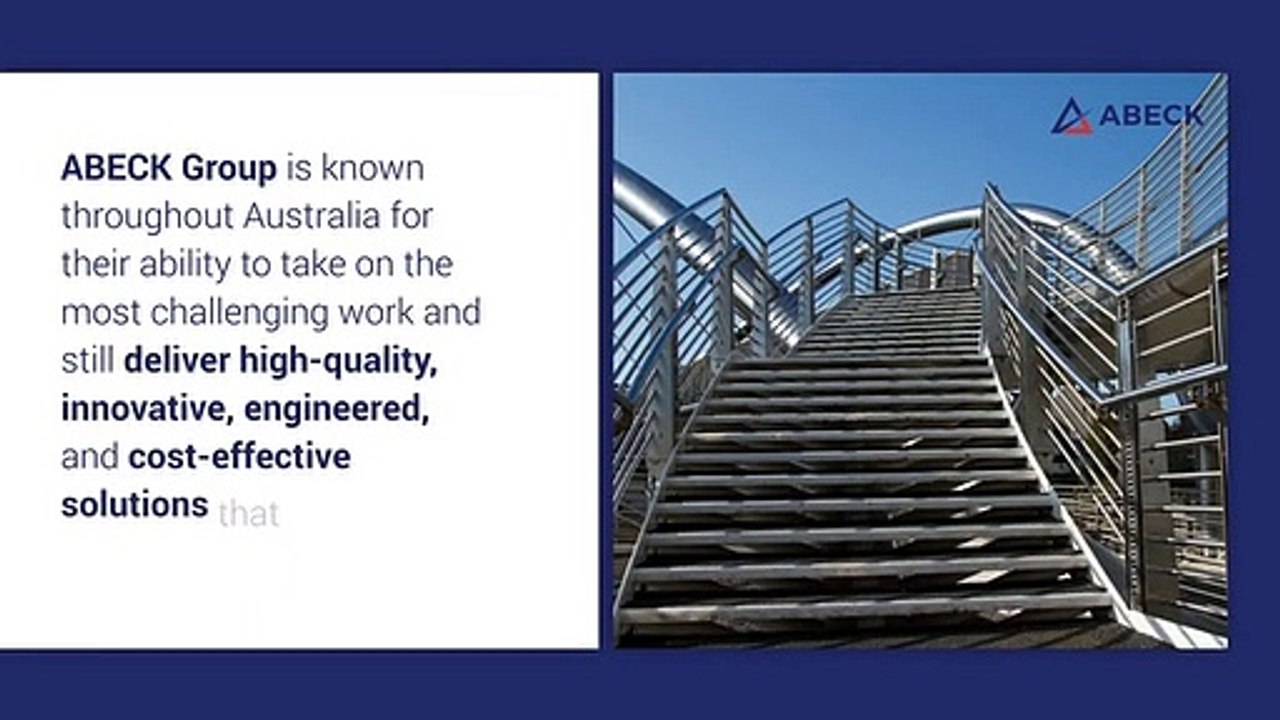 ABECK Group is known throughout Australia for their ability to take on the most challenging work and still deliver high-quality, innovative, engineered, and cost-effective solutions that

ABECK